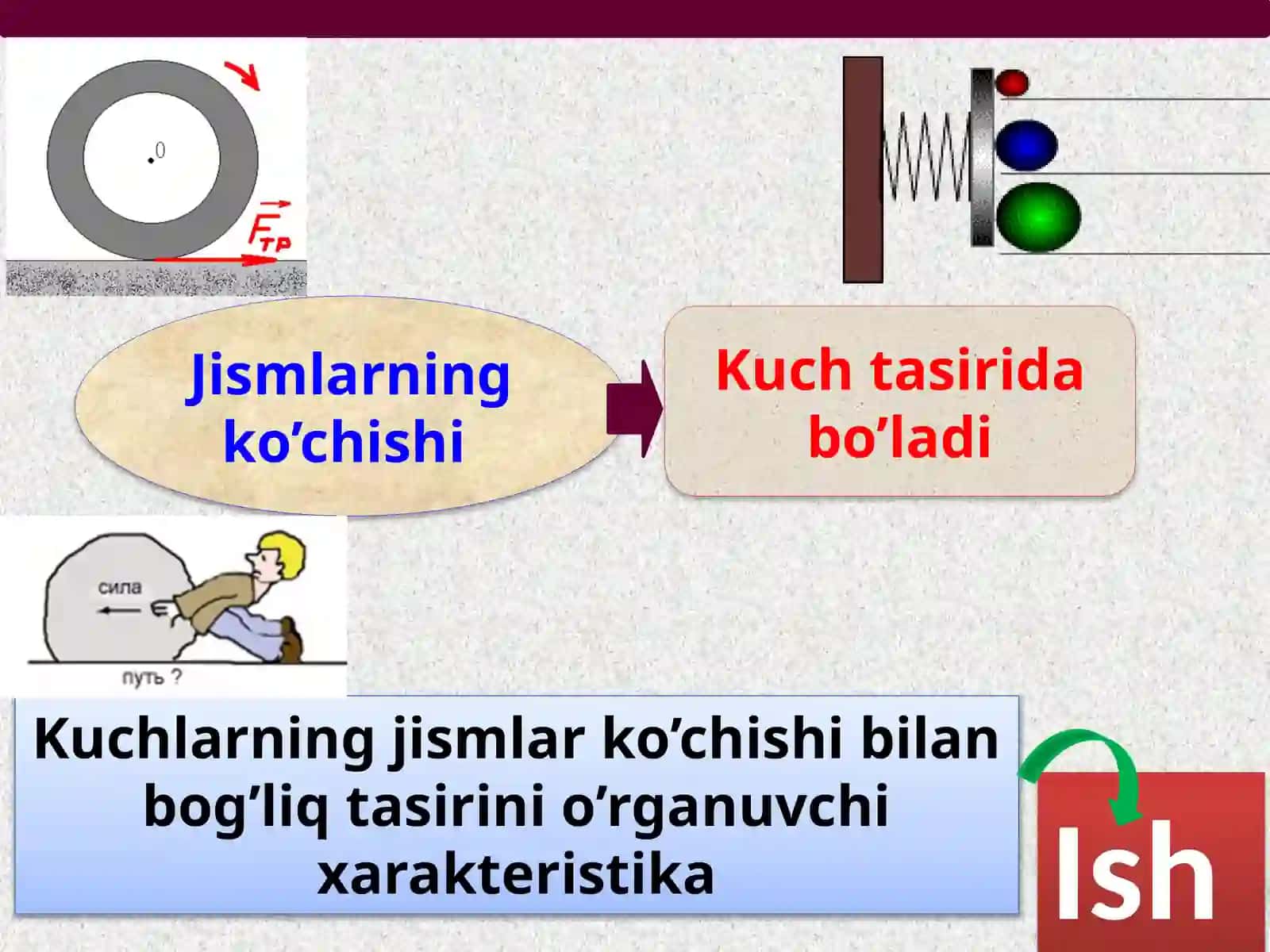 0

$\vec{F}_{TP}$

Jismlarning ko’chishi

Kuch tasirida bo’ladi

сила

путь ?

Kuchlarning jismlar ko’chishi bilan bog’liq tasirini o’rganuvchi xarakteristika

Ish